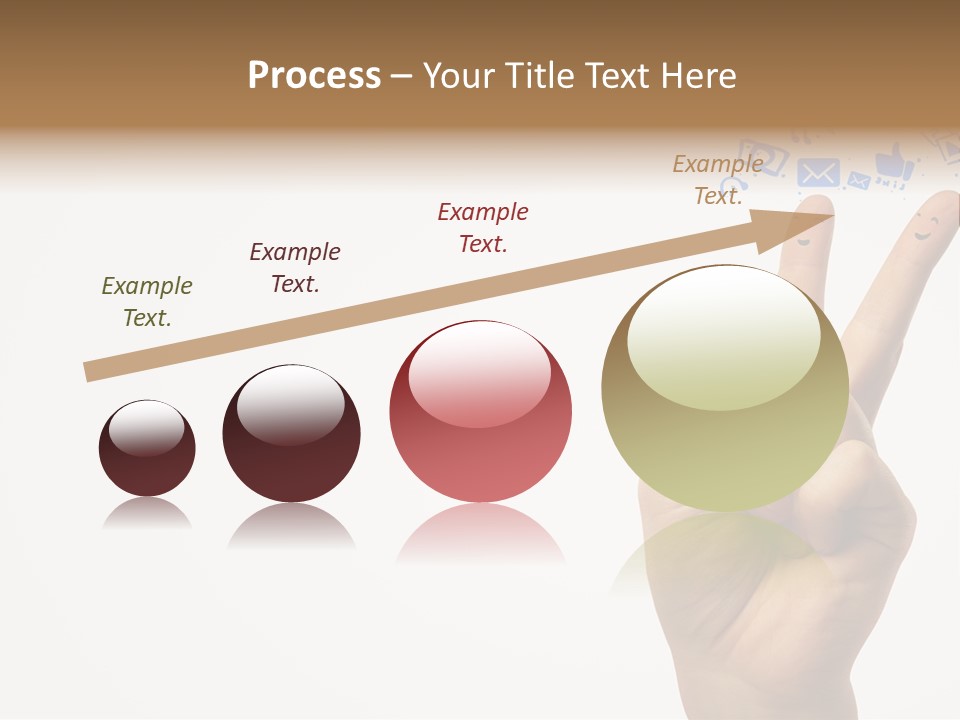 Process – Your Title Text Here

Example Text.

Example Text.

Example Text.

Example Text.